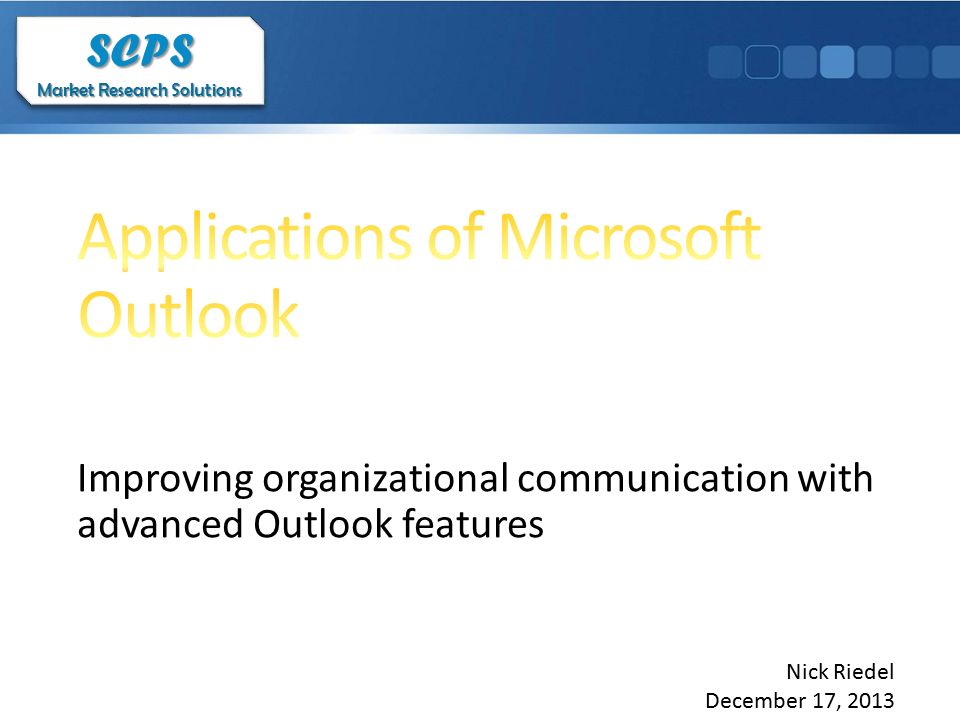 SCPS
Market Research Solutions

Applications of Microsoft Outlook

Improving organizational communication with advanced Outlook features

Nick Riedel
December 17, 2013